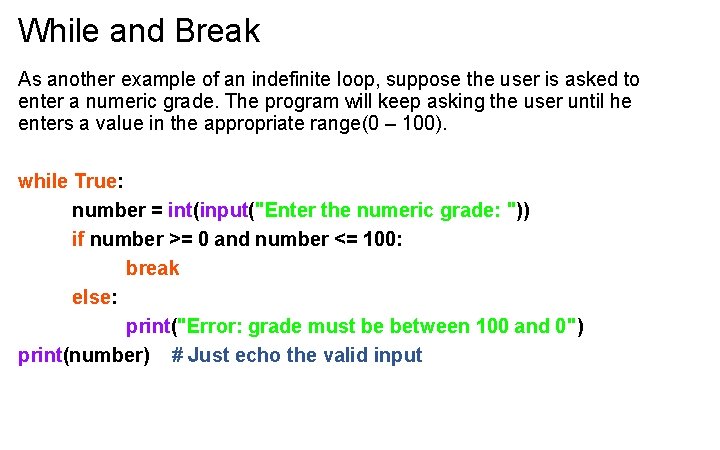 While and Break

As another example of an indefinite loop, suppose the user is asked to enter a numeric grade. The program will keep asking the user until he enters a value in the appropriate range(0 – 100).

while True:
    number = int(input("Enter the numeric grade: "))
    if number >= 0 and number <= 100:
        break
    else:
        print("Error: grade must be between 100 and 0")
print(number)   # Just echo the valid input